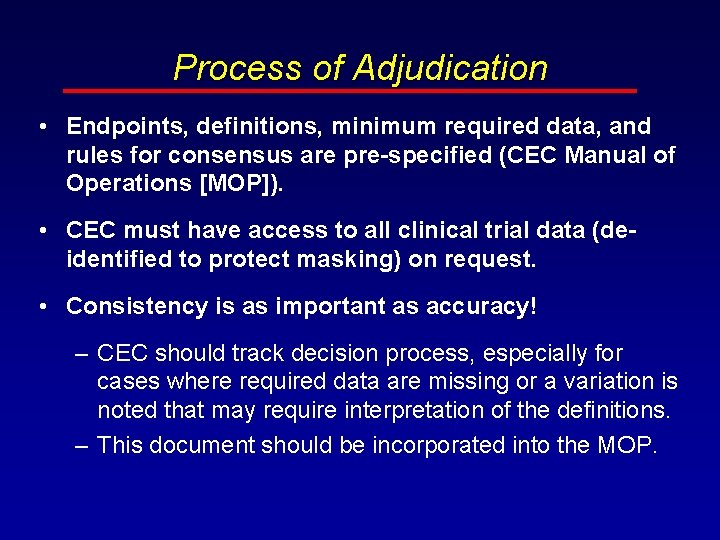 Process of Adjudication

• Endpoints, definitions, minimum required data, and rules for consensus are pre-specified (CEC Manual of Operations [MOP]).

• CEC must have access to all clinical trial data (de-identified to protect masking) on request.

• Consistency is as important as accuracy!

– CEC should track decision process, especially for cases where required data are missing or a variation is noted that may require interpretation of the definitions.

– This document should be incorporated into the MOP.